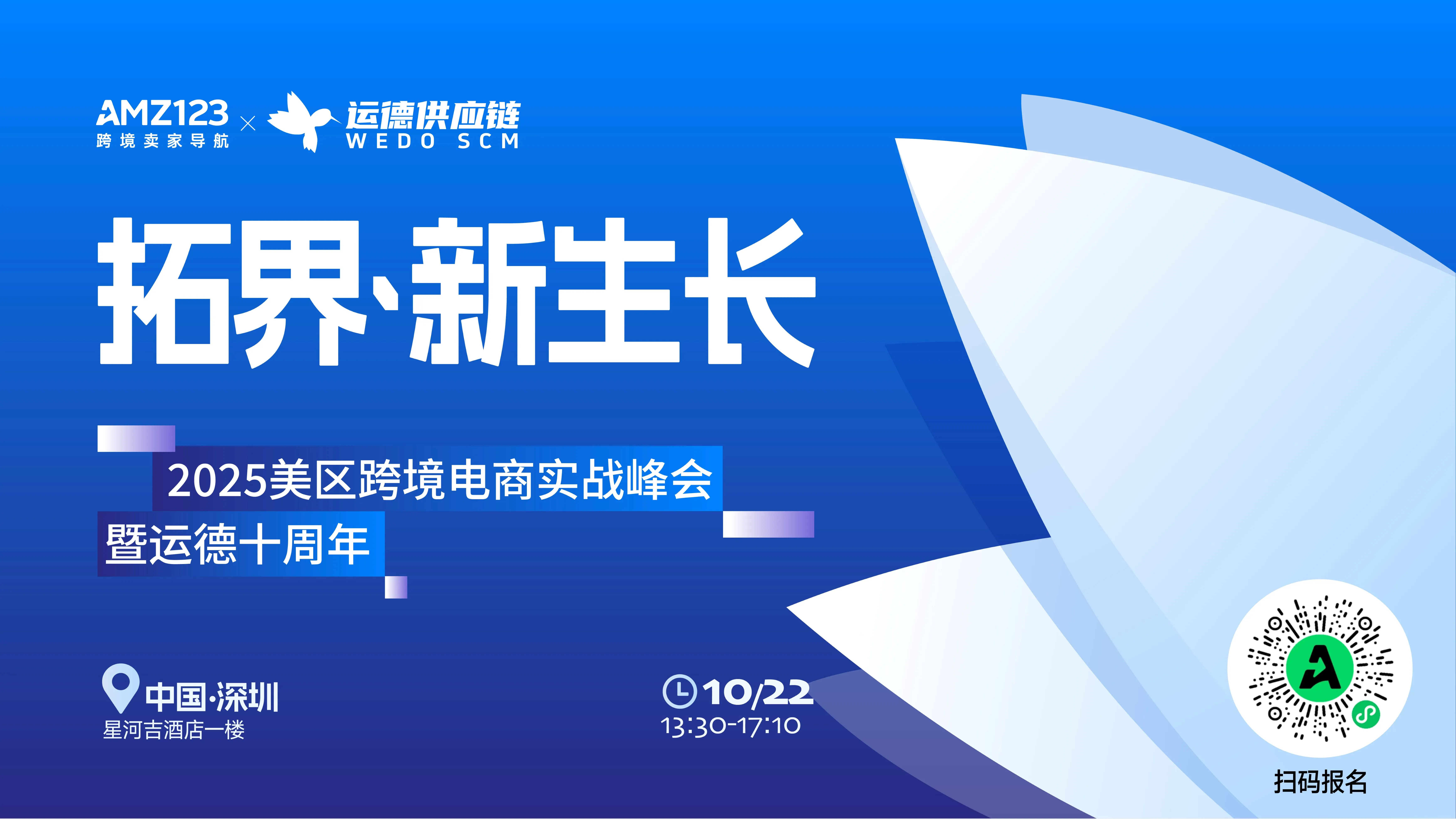 AMZ123
跨境卖家导航
×
运德供应链
WEDO SCM

拓界·新生长

2025美区跨境电商实战峰会
暨运德十周年

中国·深圳
星河吉酒店一楼

10/22
13:30-17:10

扫码报名